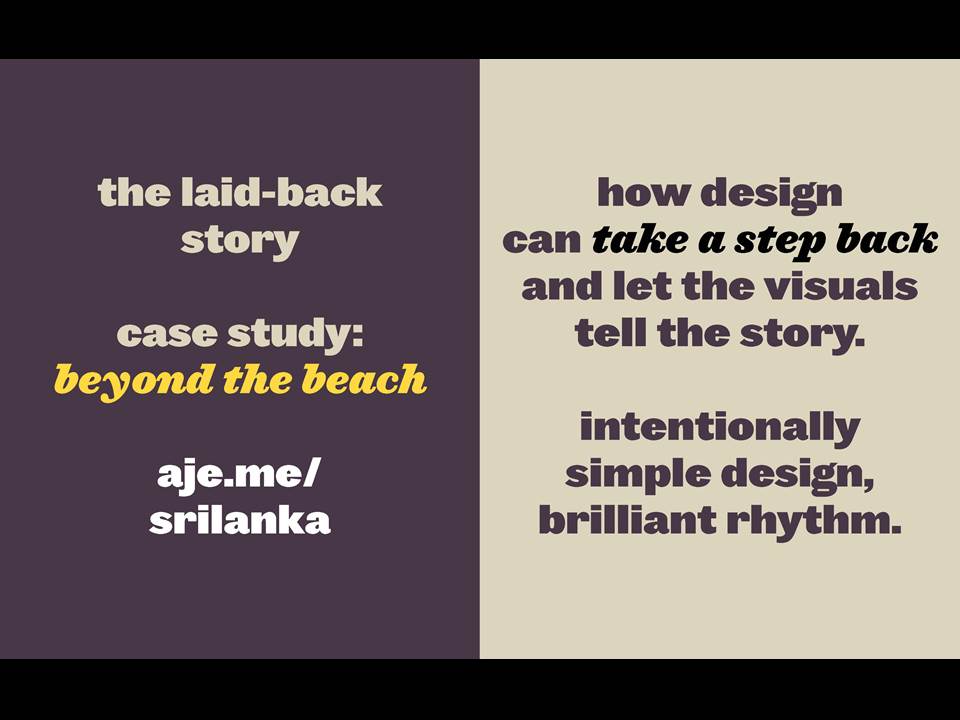 the laid-back story

case study: beyond the beach

aje.me/ srilanka

how design can take a step back and let the visuals tell the story.

intentionally simple design, brilliant rhythm.